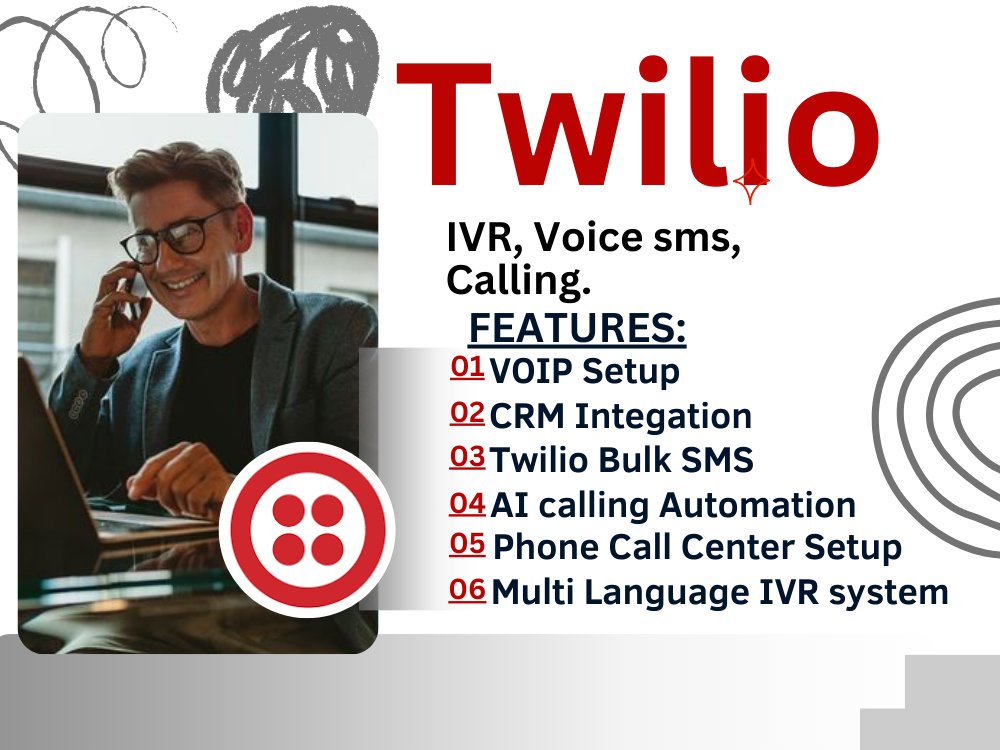 Twilio

IVR, Voice sms, Calling.

FEATURES:

01 VOIP Setup
02 CRM Integation
03 Twilio Bulk SMS
04 AI calling Automation
05 Phone Call Center Setup
06 Multi Language IVR system